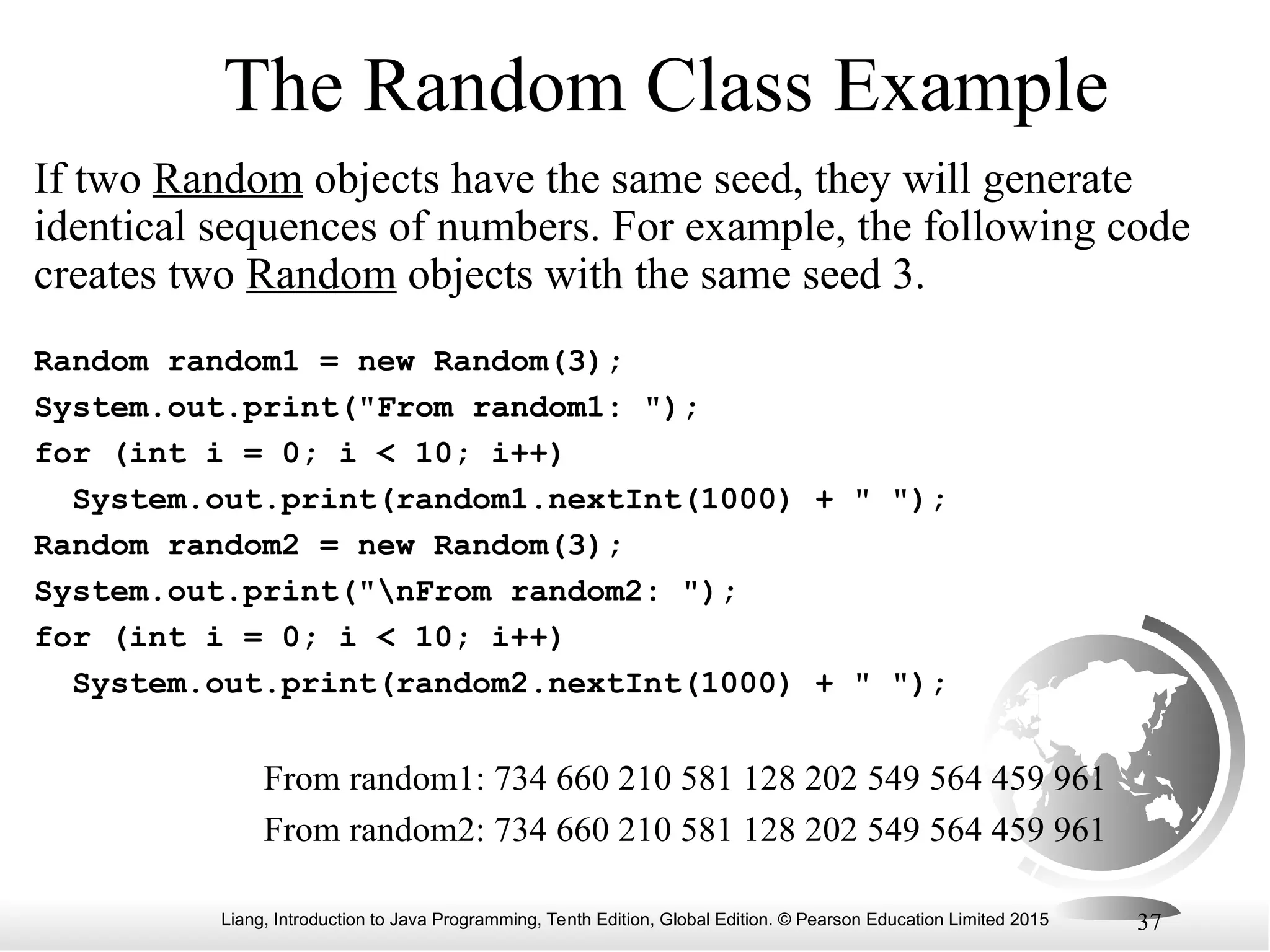 The Random Class Example

If two Random objects have the same seed, they will generate identical sequences of numbers. For example, the following code creates two Random objects with the same seed 3.

Random random1 = new Random(3);
System.out.print("From random1: ");
for (int i = 0; i < 10; i++)
  System.out.print(random1.nextInt(1000) + " ");
Random random2 = new Random(3);
System.out.print("\nFrom random2: ");
for (int i = 0; i < 10; i++)
  System.out.print(random2.nextInt(1000) + " ");

From random1: 734 660 210 581 128 202 549 564 459 961
From random2: 734 660 210 581 128 202 549 564 459 961

Liang, Introduction to Java Programming, Tenth Edition, Global Edition. © Pearson Education Limited 2015

37